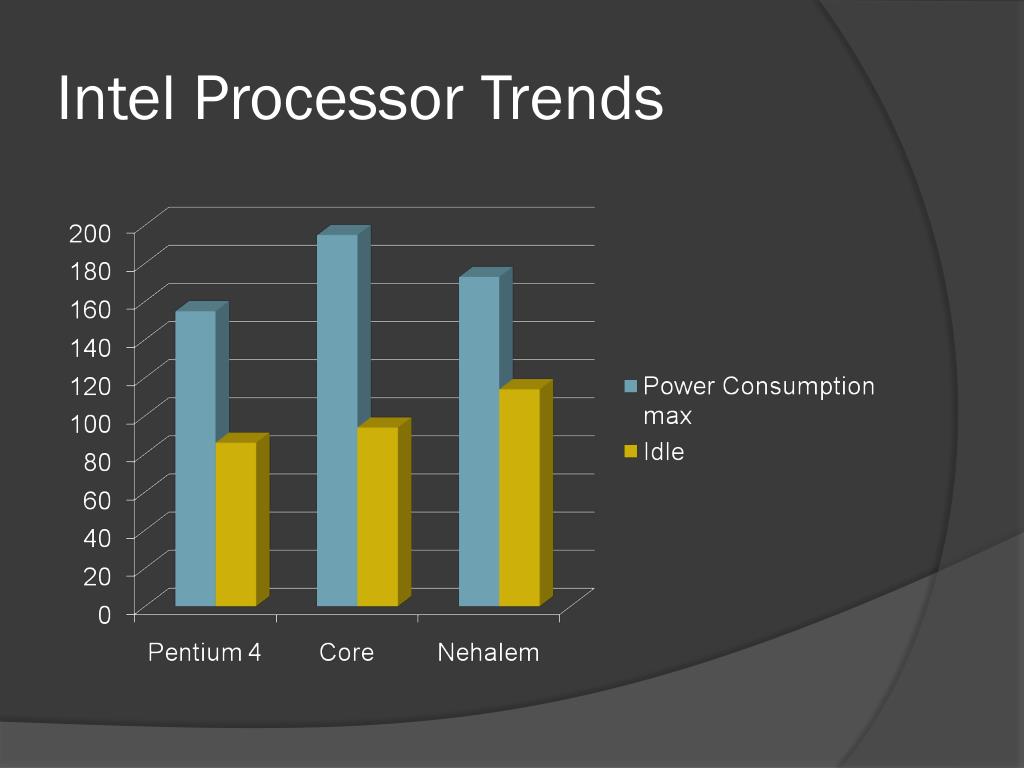 Intel Processor Trends

200
180
160
140
120
100
80
60
40
20
0

Pentium 4
Core
Nehalem

Power Consumption max
Idle